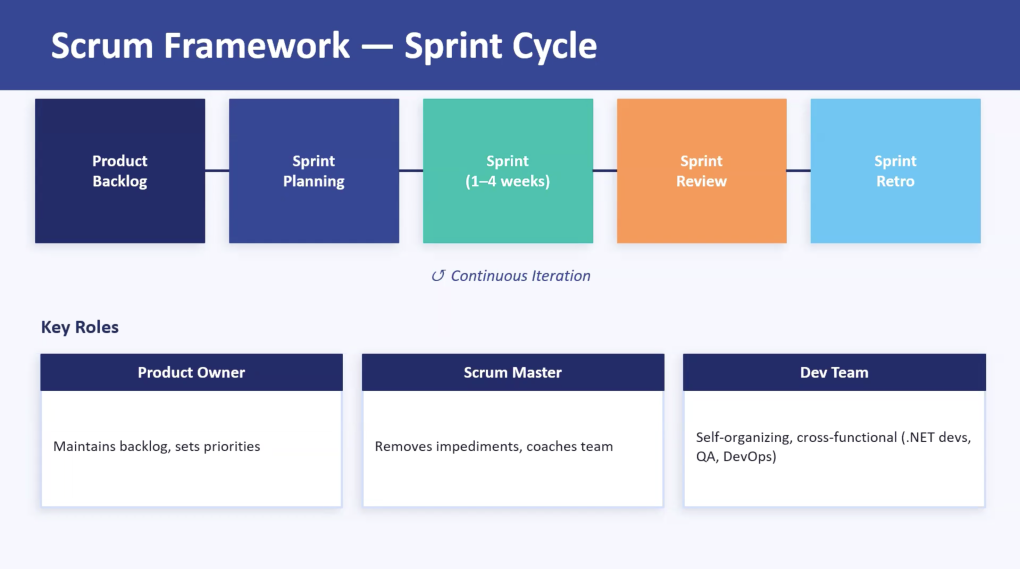 Scrum Framework — Sprint Cycle

Product Backlog

Sprint Planning

Sprint (1–4 weeks)

Sprint Review

Sprint Retro

↺ Continuous Iteration

Key Roles

Product Owner

Maintains backlog, sets priorities

Scrum Master

Removes impediments, coaches team

Dev Team

Self-organizing, cross-functional (.NET devs, QA, DevOps)